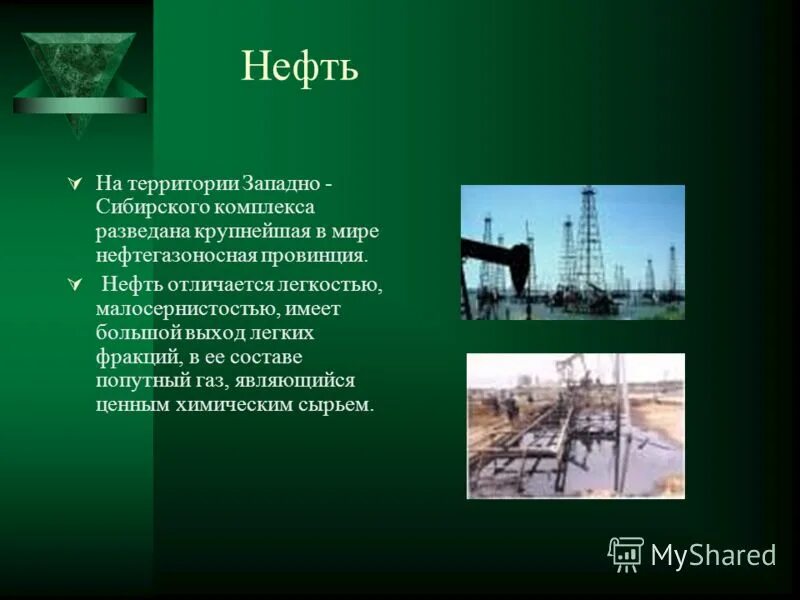 Нефть

На территории Западно - Сибирского комплекса разведана крупнейшая в мире нефтегазоносная провинция.

Нефть отличается легкостью, малосернистостью, имеет большой выход легких фракций, в ее составе попутный газ, являющийся ценным химическим сырьем.

MyShared